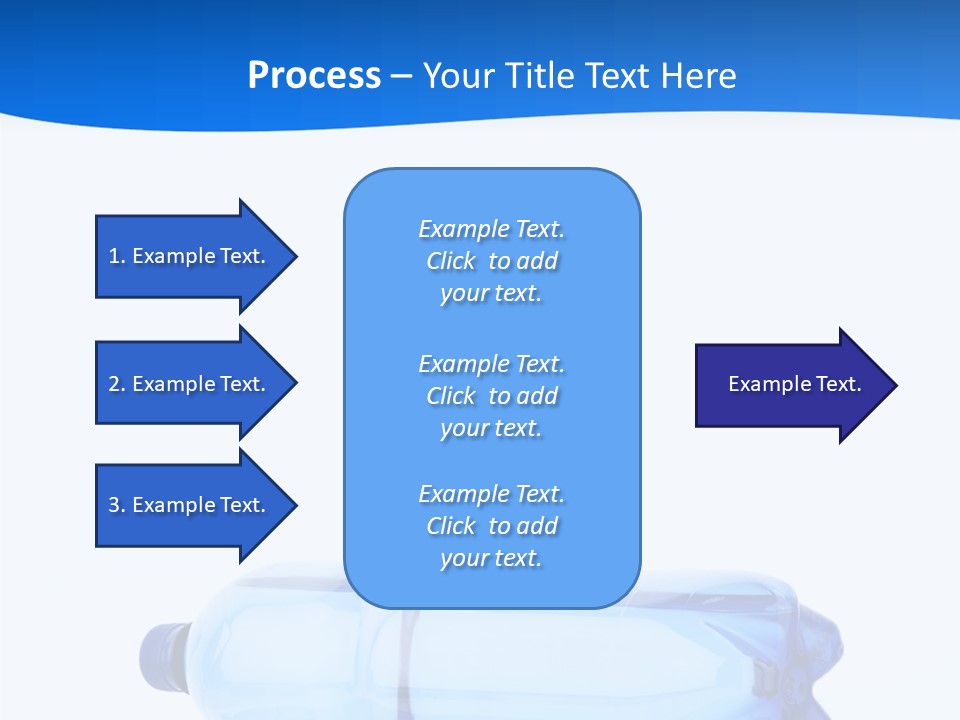 Process – Your Title Text Here

1. Example Text.

2. Example Text.

3. Example Text.

Example Text. Click to add your text.

Example Text. Click to add your text.

Example Text. Click to add your text.

Example Text.